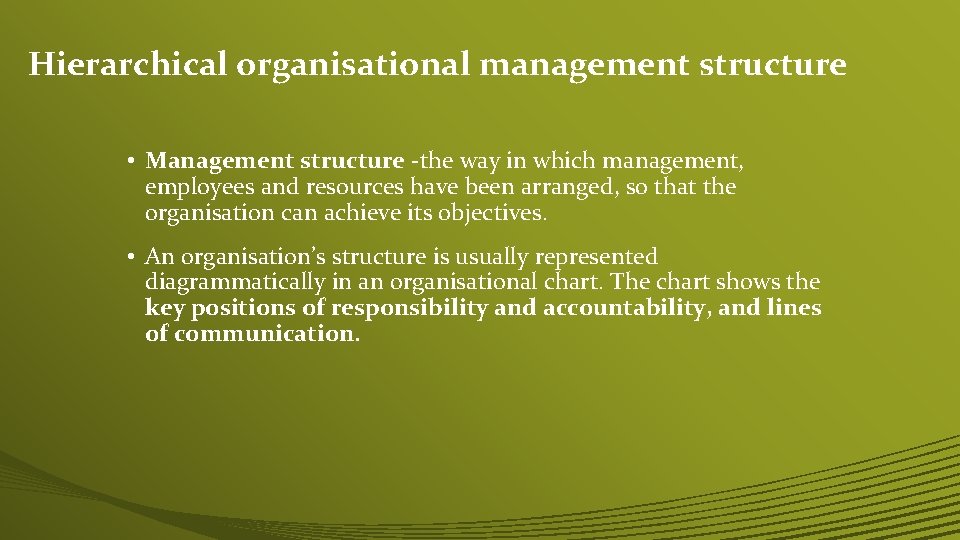 Hierarchical organisational management structure

• Management structure -the way in which management, employees and resources have been arranged, so that the organisation can achieve its objectives.

• An organisation's structure is usually represented diagrammatically in an organisational chart. The chart shows the key positions of responsibility and accountability, and lines of communication.